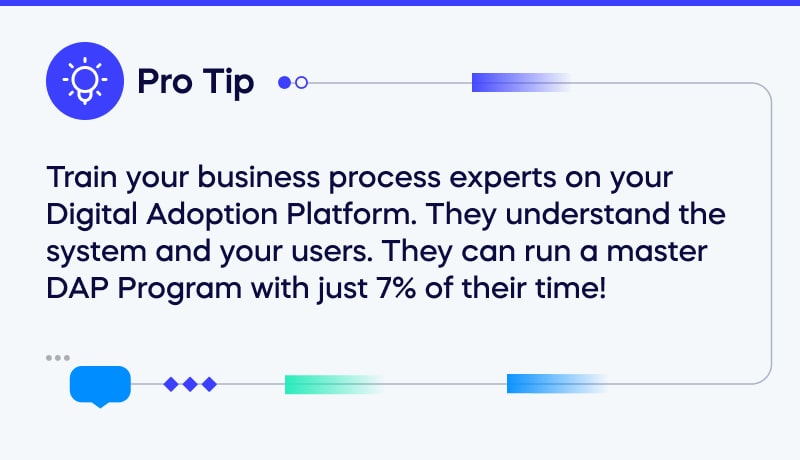 Pro Tip

Train your business process experts on your Digital Adoption Platform. They understand the system and your users. They can run a master DAP Program with just 7% of their time!